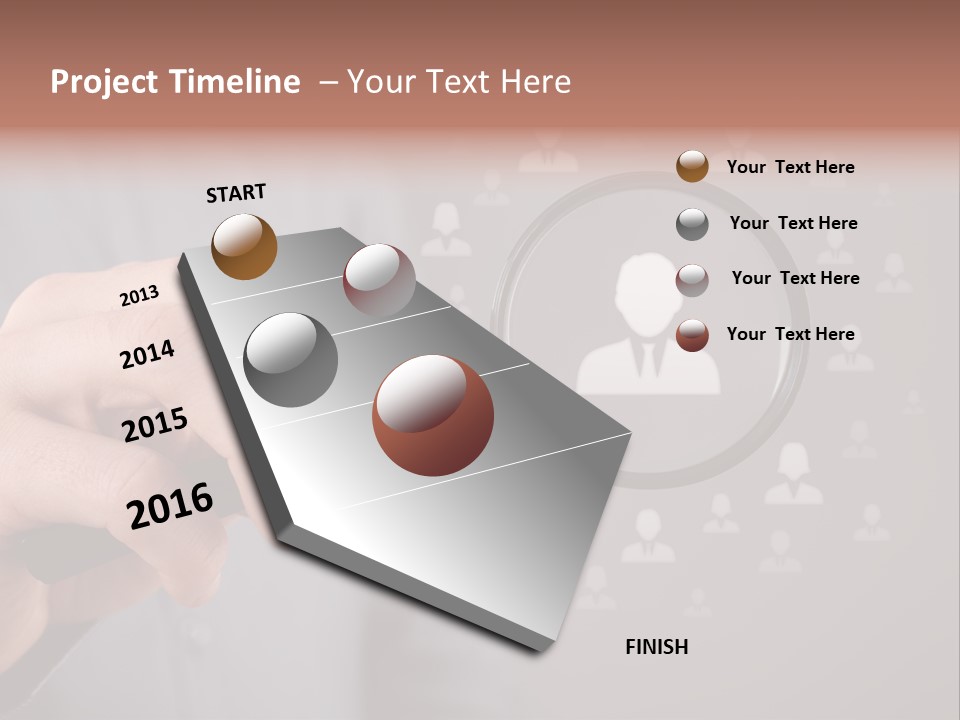 Project Timeline – Your Text Here

START

2013

2014

2015

2016

Your Text Here

Your Text Here

Your Text Here

Your Text Here

FINISH